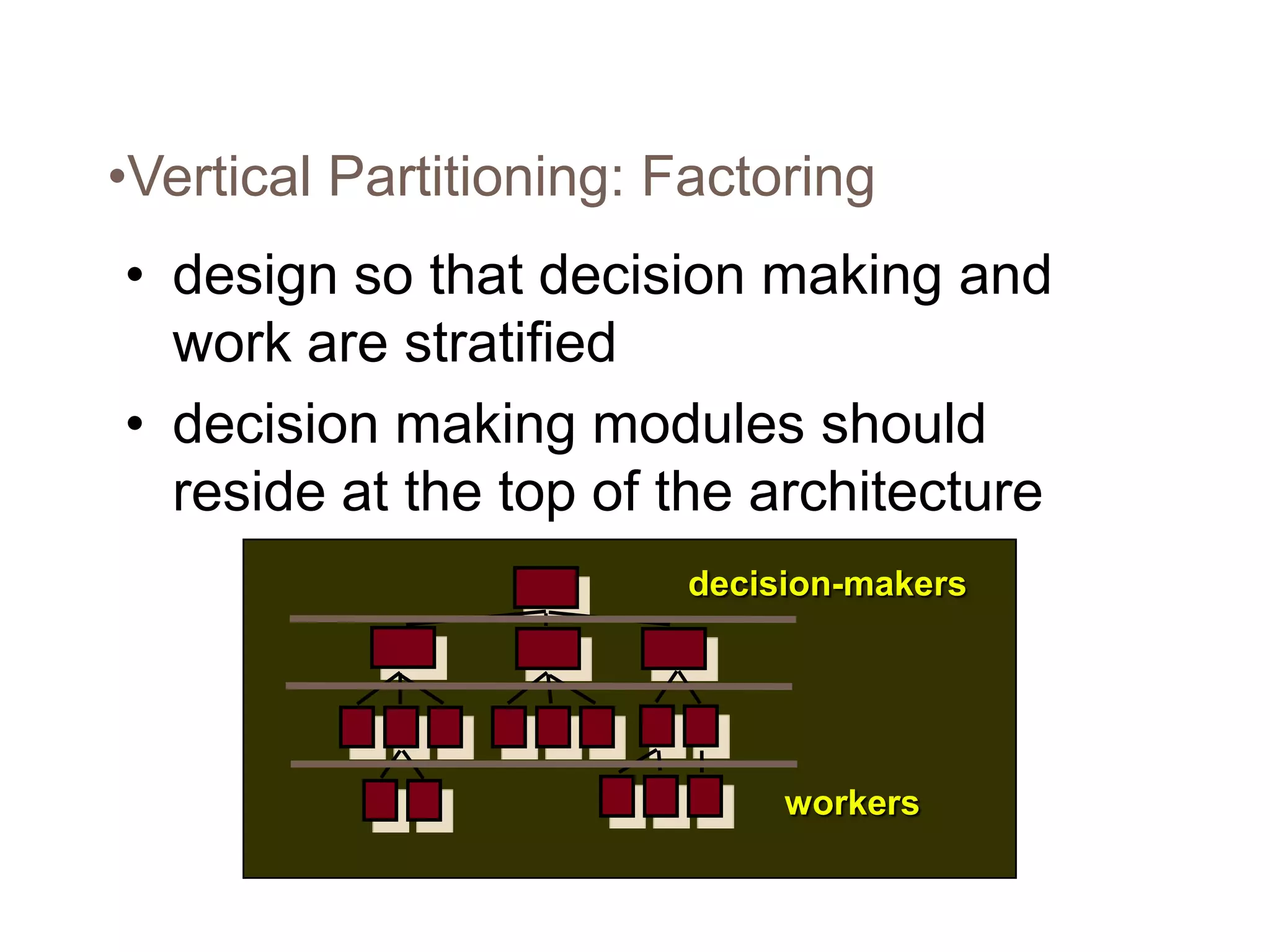 •Vertical Partitioning: Factoring

• design so that decision making and work are stratified

• decision making modules should reside at the top of the architecture

decision-makers

workers